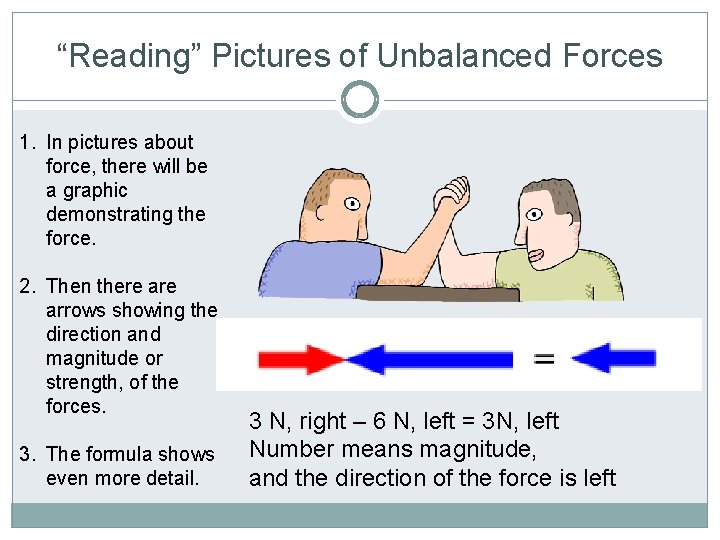 “Reading” Pictures of Unbalanced Forces

1. In pictures about force, there will be a graphic demonstrating the force.

2. Then there are arrows showing the direction and magnitude or strength, of the forces.

3. The formula shows even more detail.

=

3 N, right – 6 N, left = 3N, left
Number means magnitude,
and the direction of the force is left